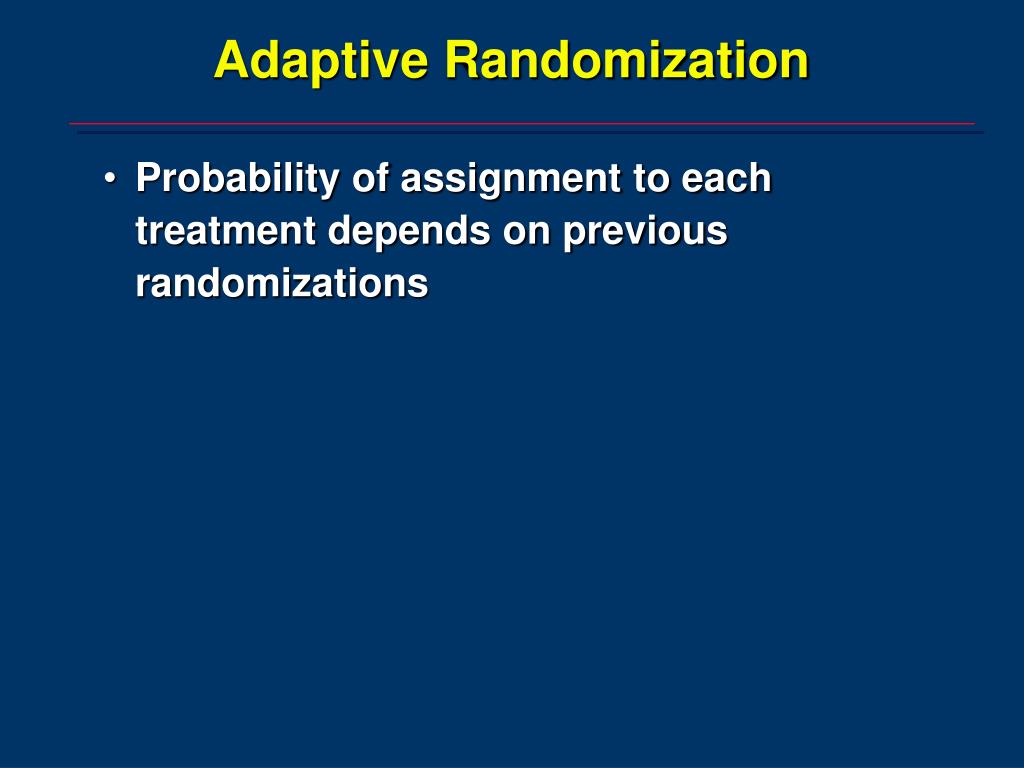 Adaptive Randomization

• Probability of assignment to each treatment depends on previous randomizations